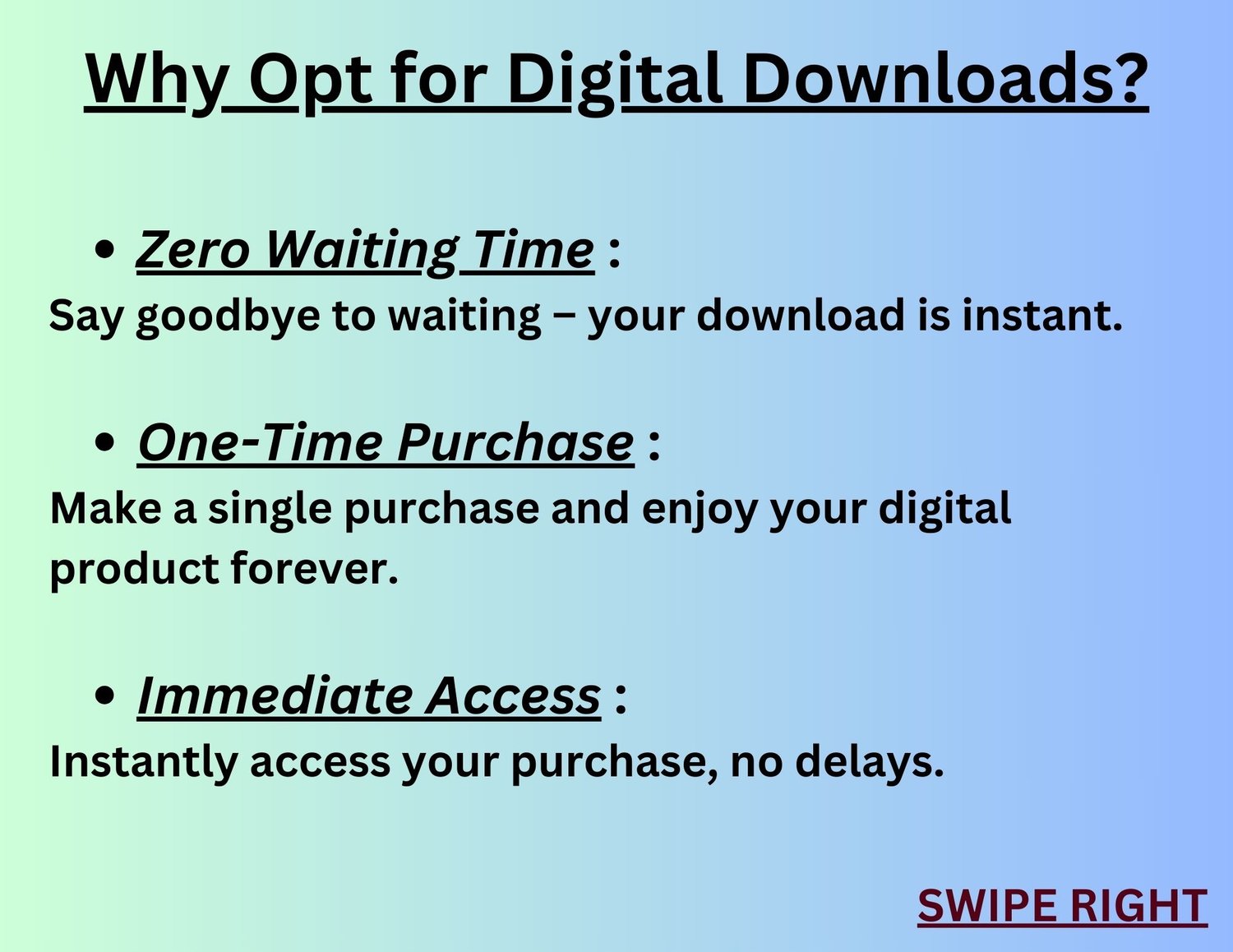 Why Opt for Digital Downloads?

• Zero Waiting Time :
Say goodbye to waiting – your download is instant.

• One-Time Purchase :
Make a single purchase and enjoy your digital product forever.

• Immediate Access :
Instantly access your purchase, no delays.

SWIPE RIGHT